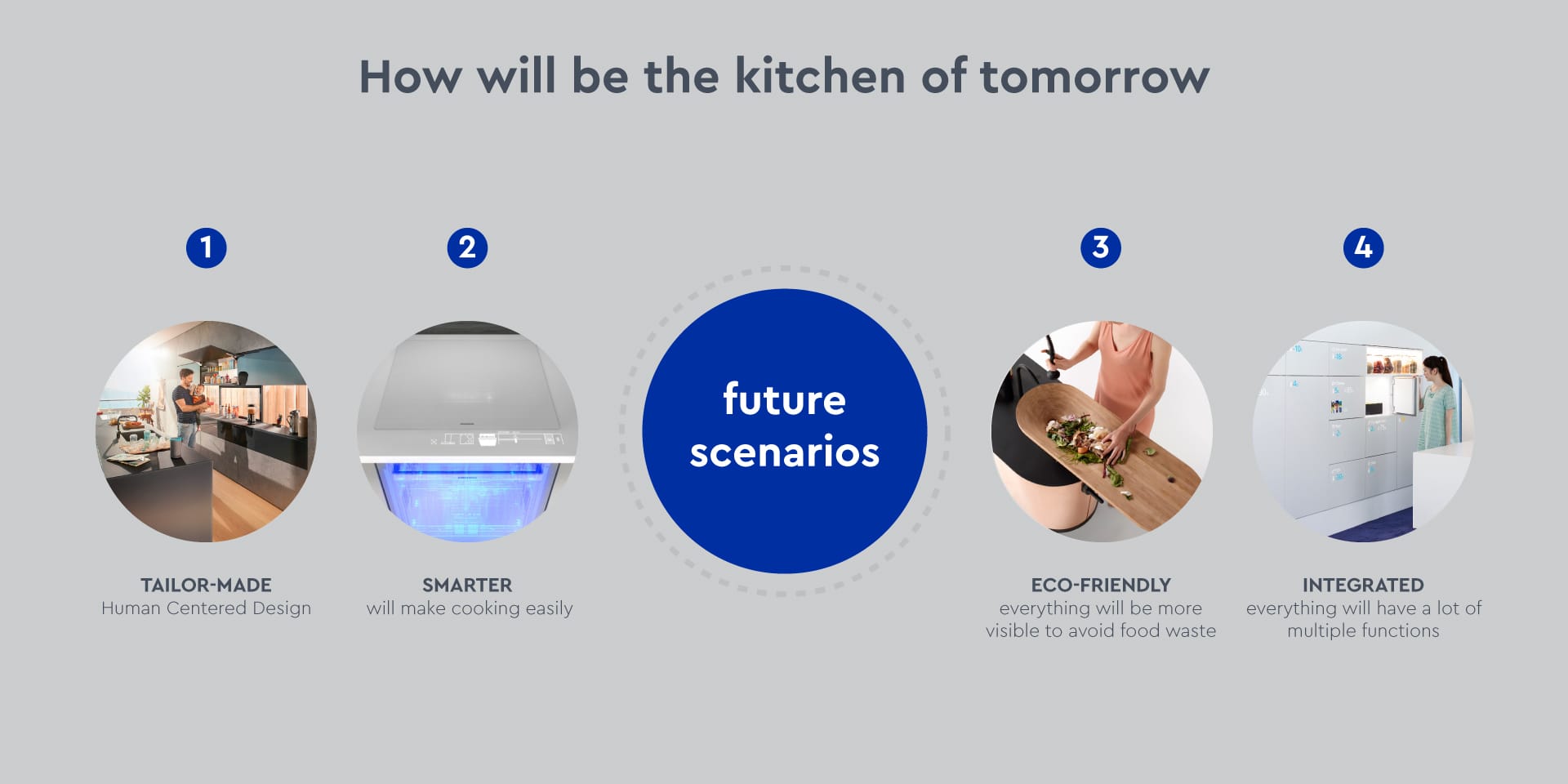 How will be the kitchen of tomorrow

1

TAILOR-MADE
Human Centered Design

2

SMARTER
will make cooking easily

future scenarios

3

ECO-FRIENDLY
everything will be more visible to avoid food waste

4

INTEGRATED
everything will have a lot of multiple functions